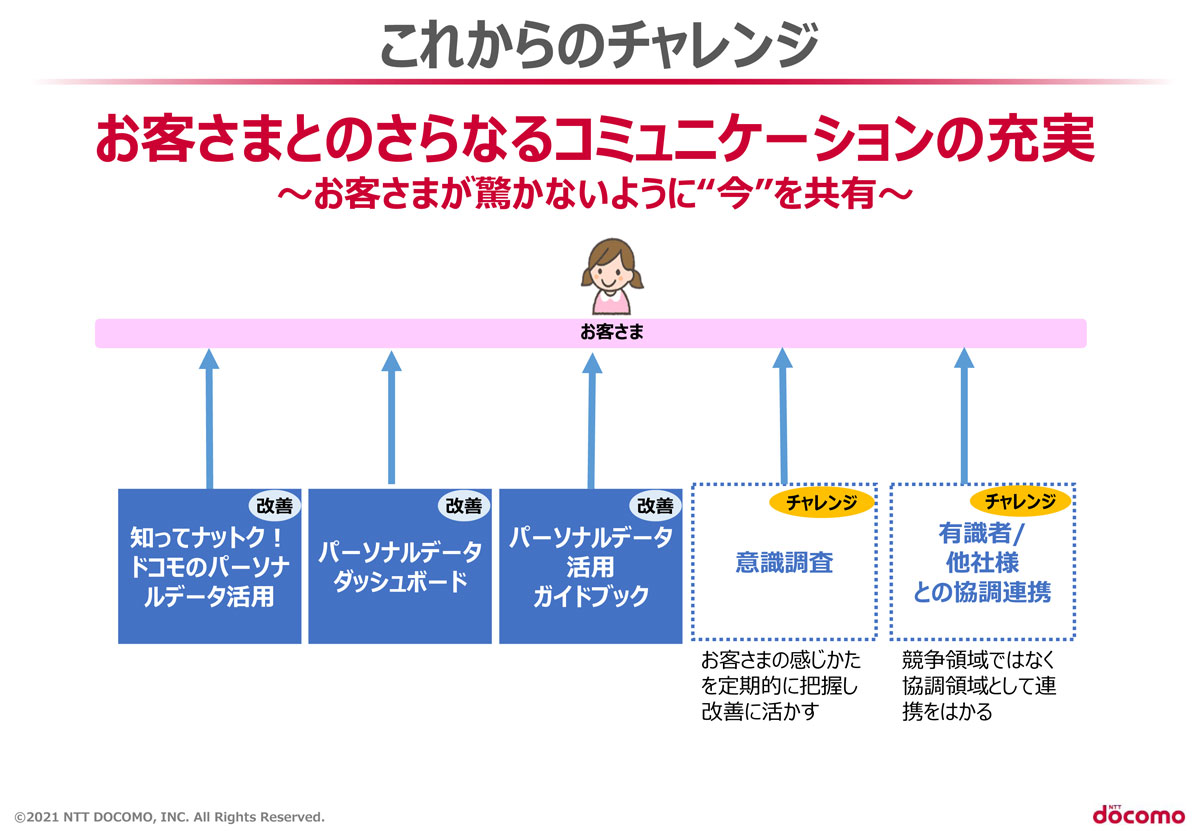 これからのチャレンジ

お客さまとのさらなるコミュニケーションの充実
～お客さまが驚かないように“今”を共有～

お客さま

改善
知ってナットク！ドコモのパーソナルデータ活用

改善
パーソナルデータダッシュボード

改善
パーソナルデータ活用ガイドブック

チャレンジ
意識調査

お客さまの感じかたを定期的に把握し改善に活かす

チャレンジ
有識者/他社様との協調連携

競争領域ではなく協調領域として連携をはかる

©2021 NTT DOCOMO, INC. All Rights Reserved.

NTT docomo